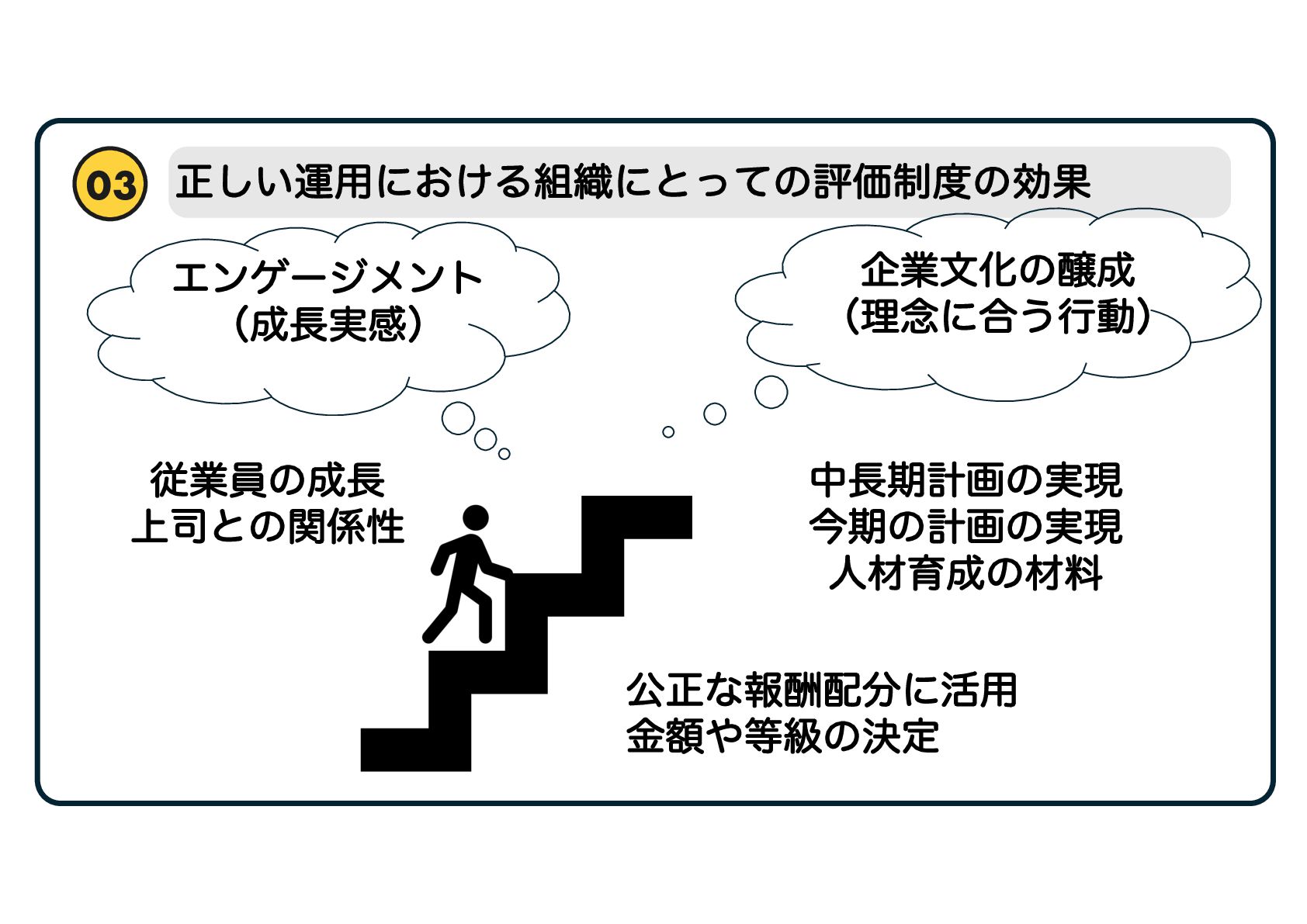 03 正しい運用における組織にとっての評価制度の効果

エンゲージメント
（成長実感）

企業文化の醸成
（理念に合う行動）

従業員の成長
上司との関係性

中長期計画の実現
今期の計画の実現
人材育成の材料

公正な報酬配分に活用
金額や等級の決定